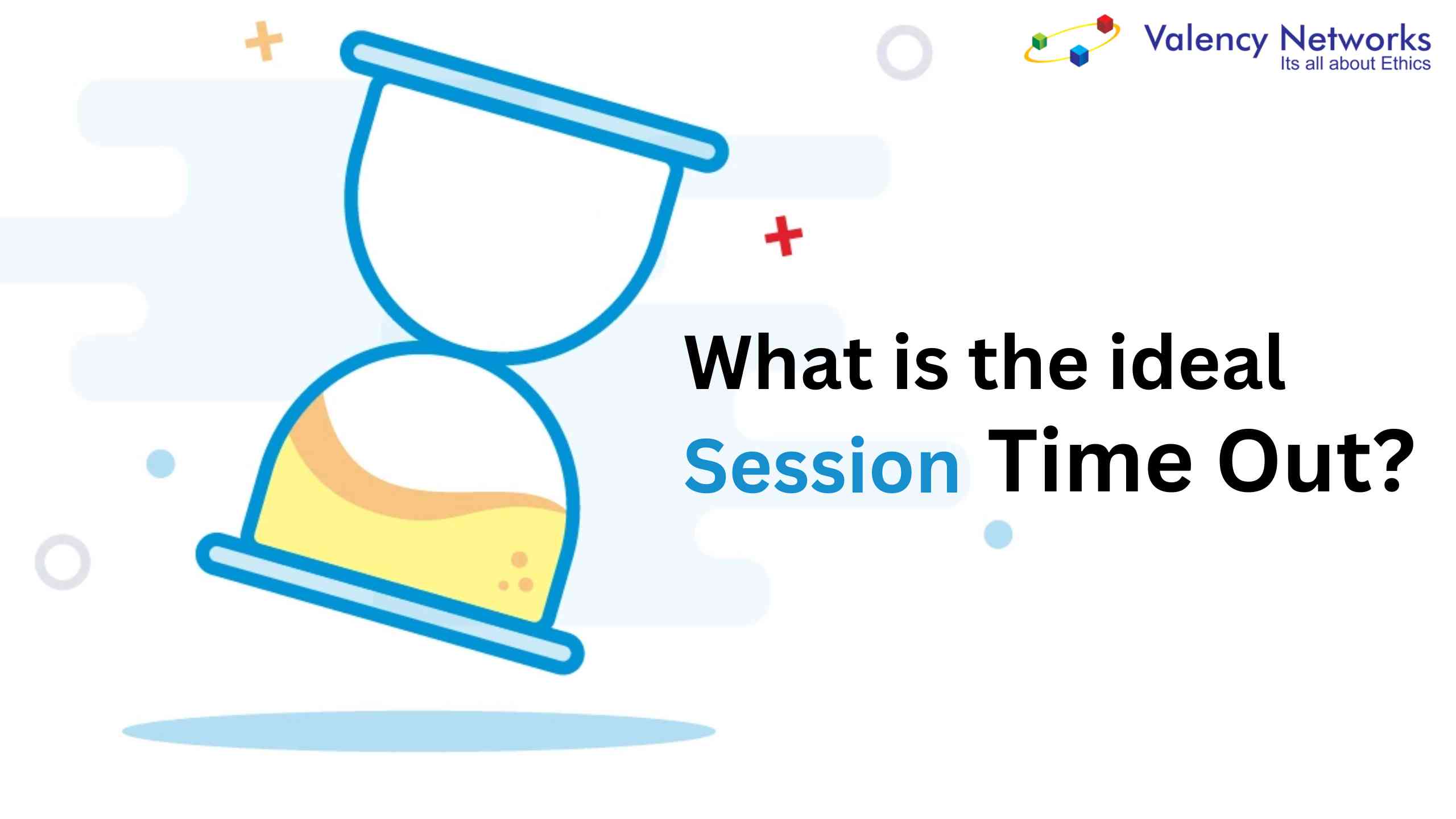 Valency Networks
Its all about Ethics

What is the ideal Session Time Out?